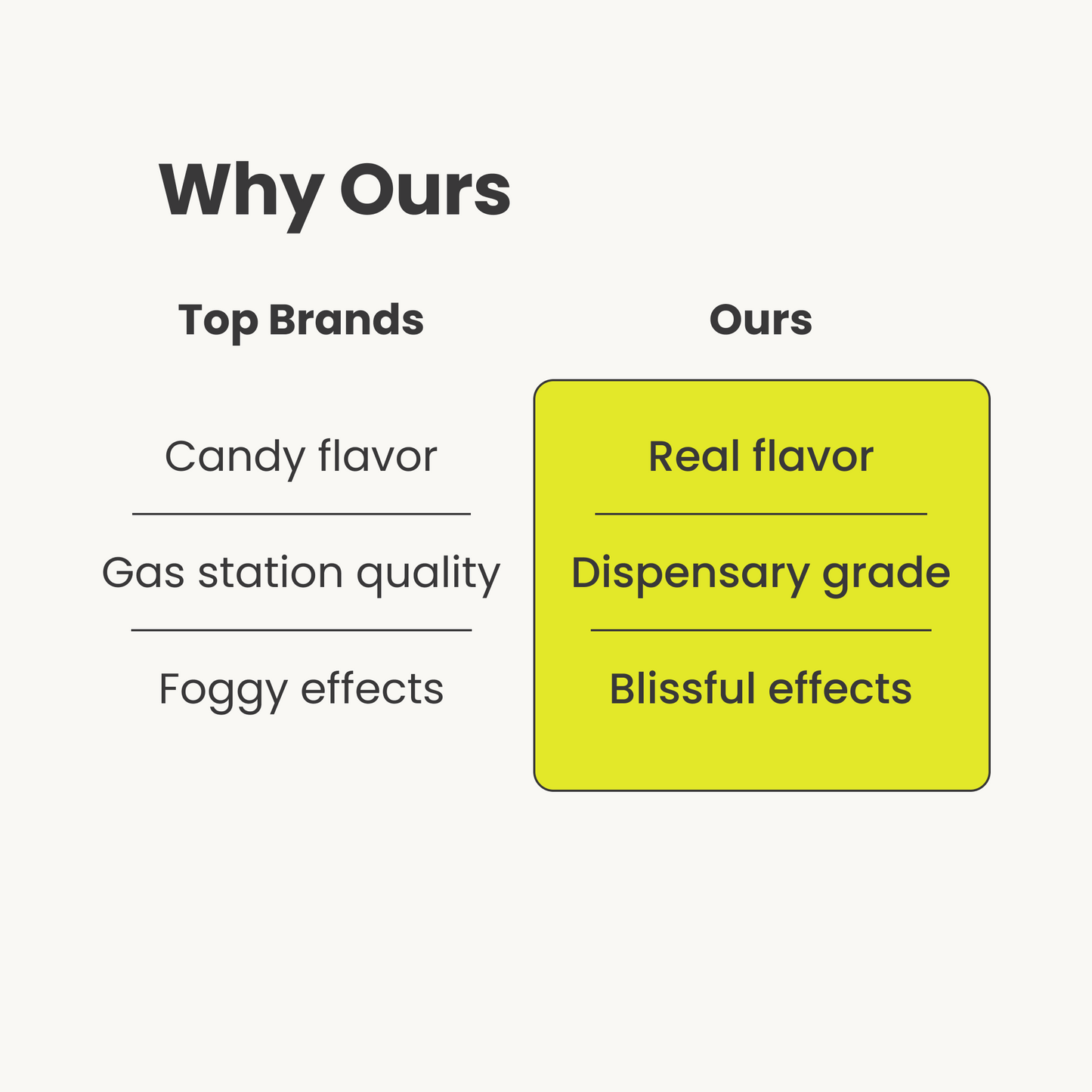 Why Ours

| Top Brands | Ours |
|---|---|
| Candy flavor | Real flavor |
| Gas station quality | Dispensary grade |
| Foggy effects | Blissful effects |